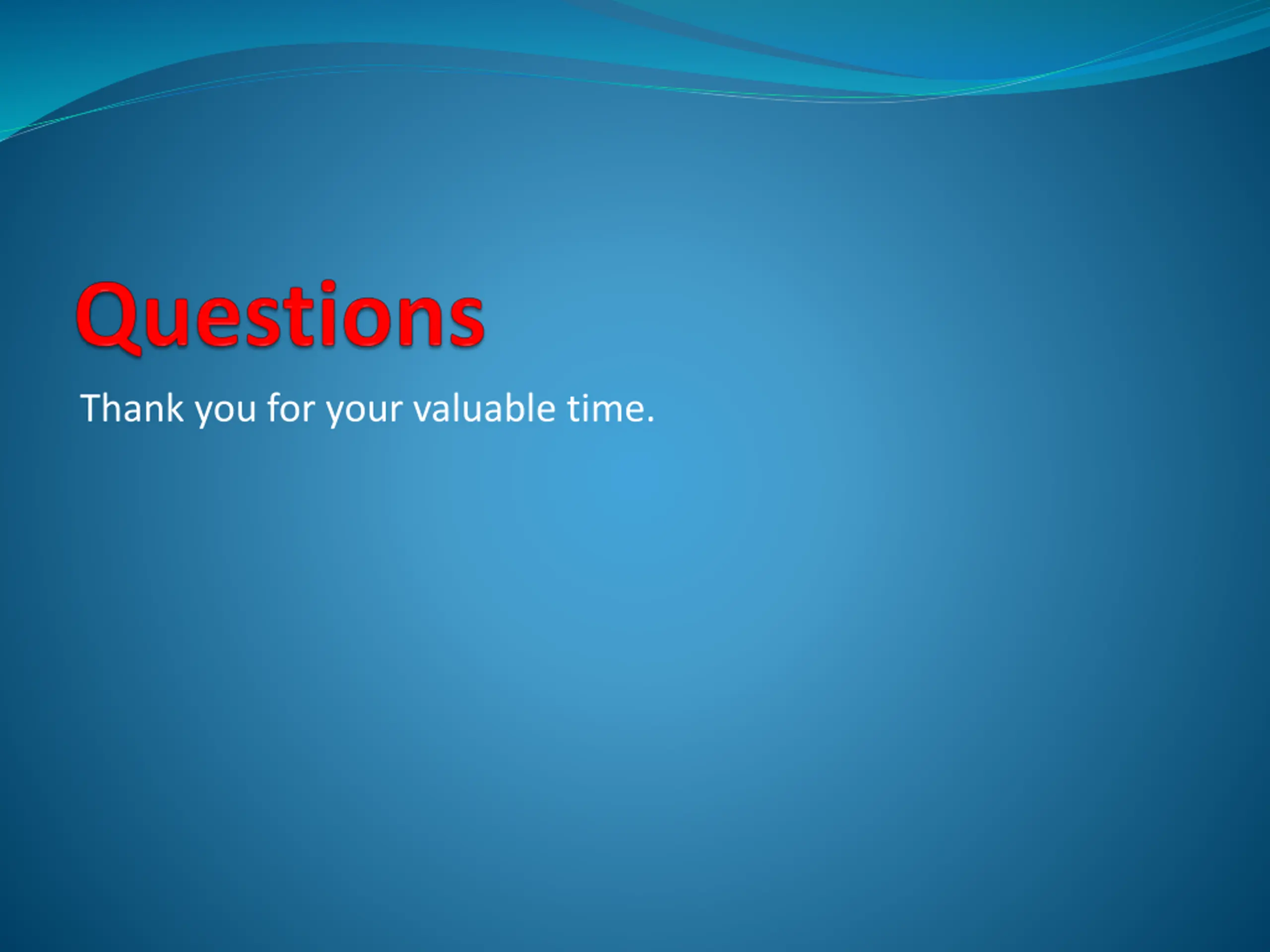 Questions

Thank you for your valuable time.